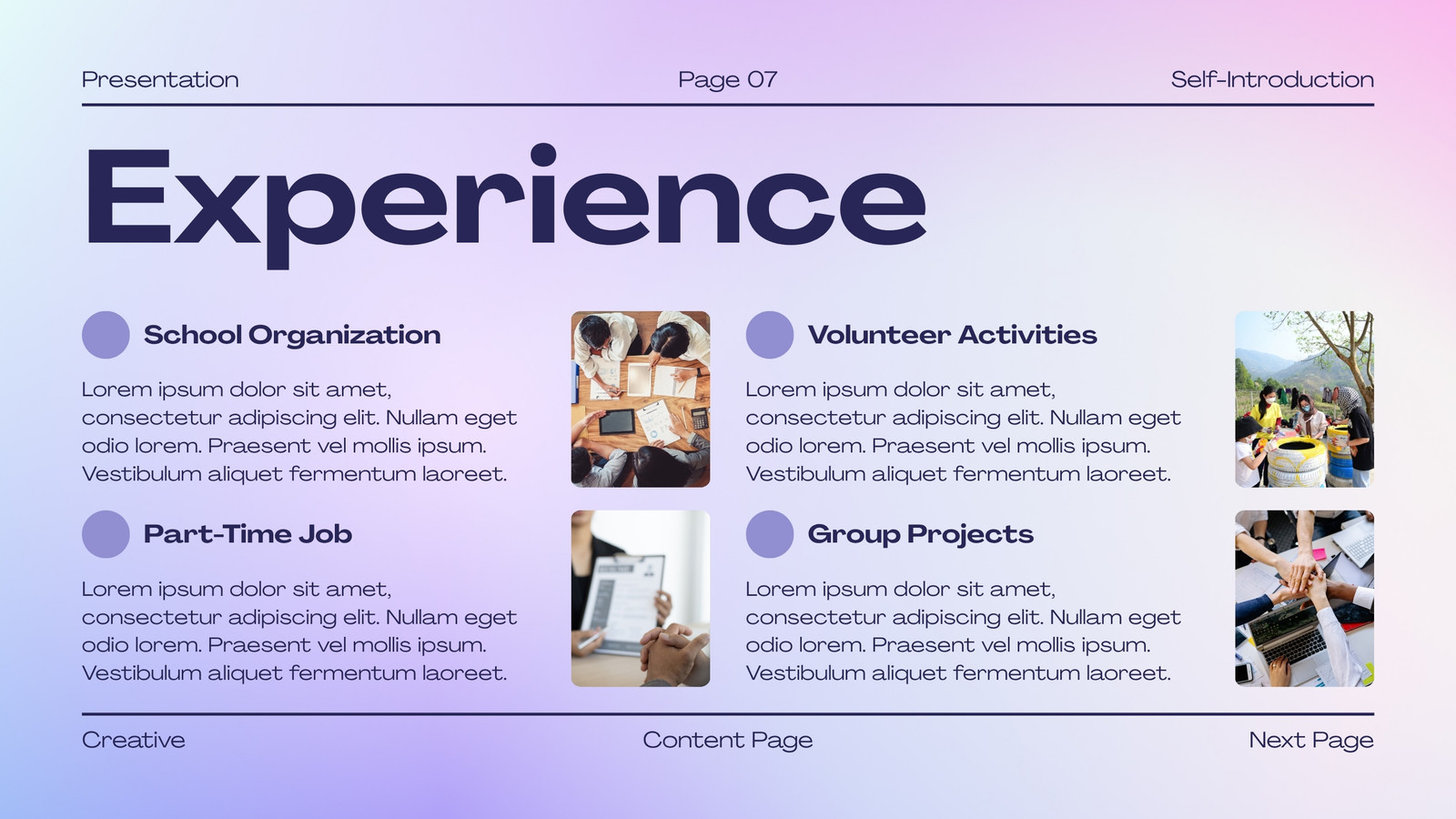 Presentation

Page 07

Self-Introduction

Experience

School Organization

Lorem ipsum dolor sit amet, consectetur adipiscing elit. Nullam eget odio lorem. Praesent vel mollis ipsum. Vestibulum aliquet fermentum laoreet.

Part-Time Job

Lorem ipsum dolor sit amet, consectetur adipiscing elit. Nullam eget odio lorem. Praesent vel mollis ipsum. Vestibulum aliquet fermentum laoreet.

Volunteer Activities

Lorem ipsum dolor sit amet, consectetur adipiscing elit. Nullam eget odio lorem. Praesent vel mollis ipsum. Vestibulum aliquet fermentum laoreet.

Group Projects

Lorem ipsum dolor sit amet, consectetur adipiscing elit. Nullam eget odio lorem. Praesent vel mollis ipsum. Vestibulum aliquet fermentum laoreet.

Creative

Content Page

Next Page